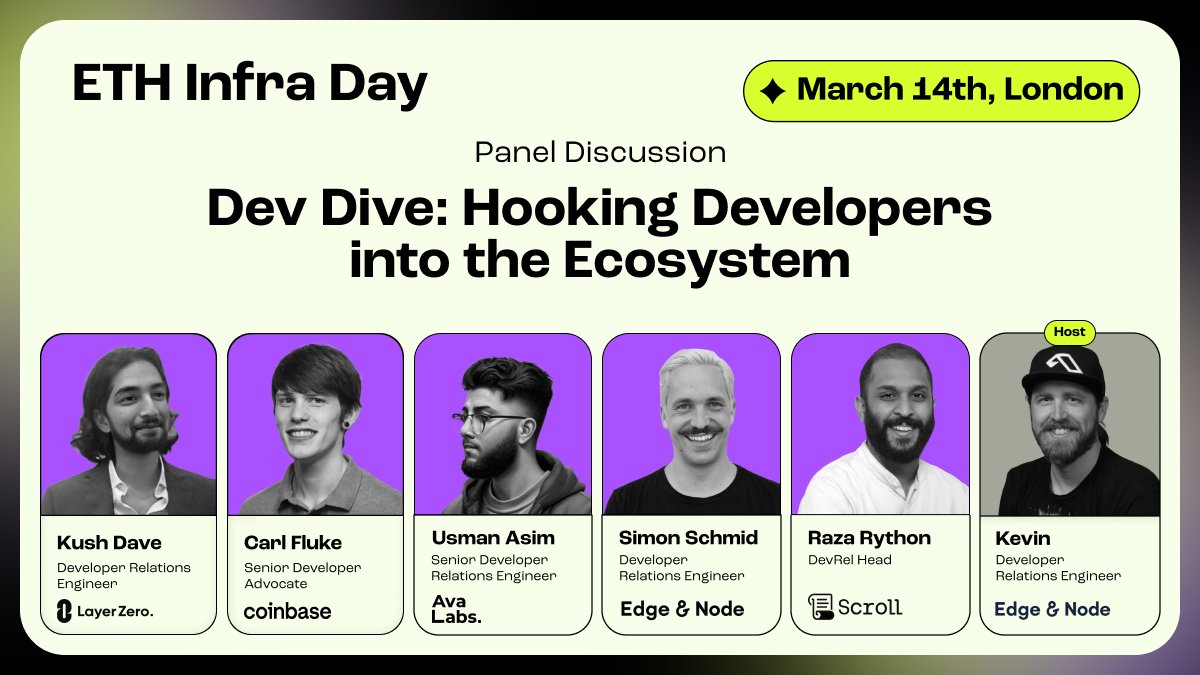 ETH Infra Day

March 14th, London

Panel Discussion

Dev Dive: Hooking Developers into the Ecosystem

Kush Dave
Developer Relations Engineer
LayerZero.

Carl Fluke
Senior Developer Advocate
coinbase

Usman Asim
Senior Developer Relations Engineer
Ava Labs.

Simon Schmid
Developer Relations Engineer
Edge & Node

Raza Rython
DevRel Head
Scroll

Host
Kevin
Developer Relations Engineer
Edge & Node